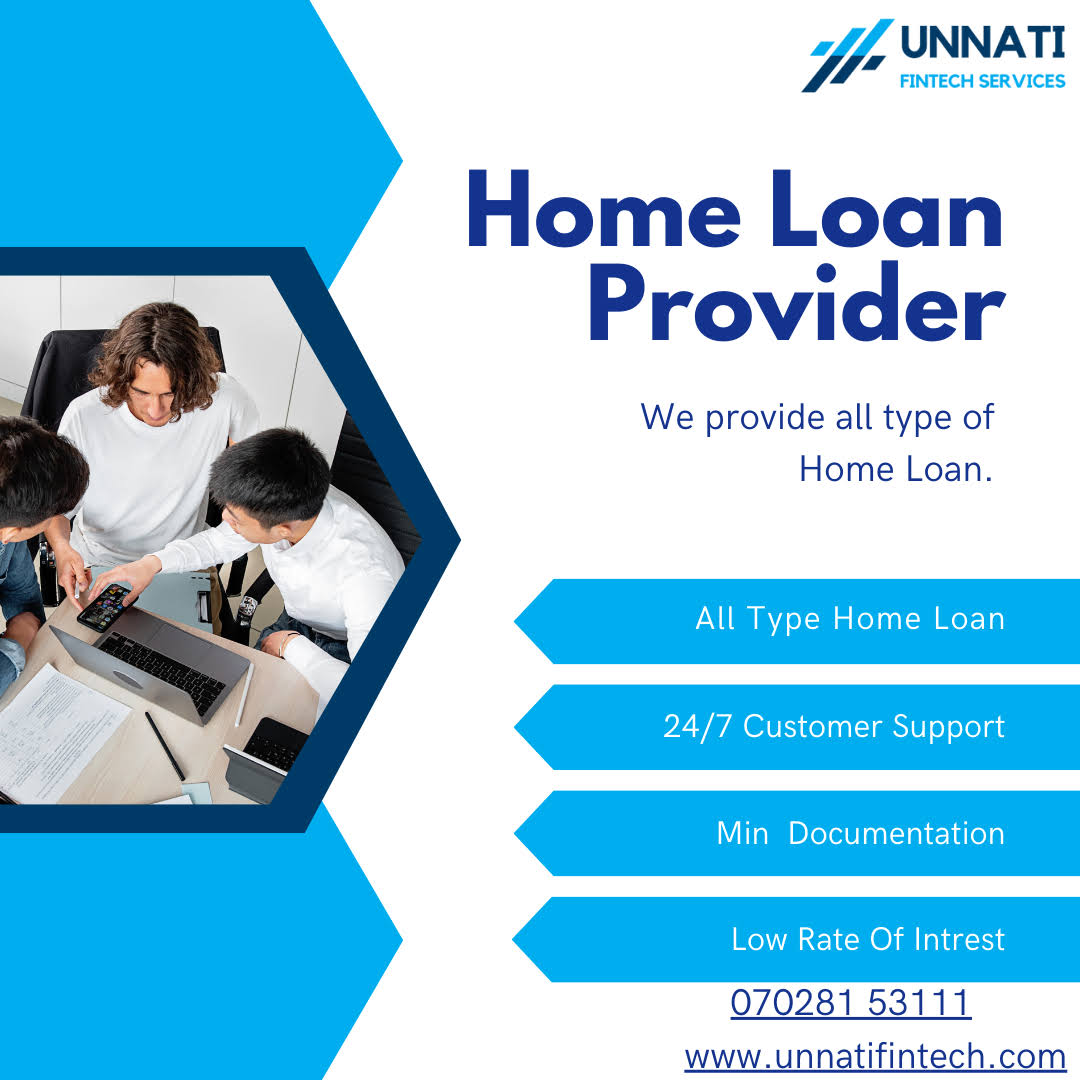 UNNATI
FINTECH SERVICES

Home Loan Provider

We provide all type of Home Loan.

All Type Home Loan

24/7 Customer Support

Min Documentation

Low Rate Of Intrest

070281 53111

www.unnatifintech.com